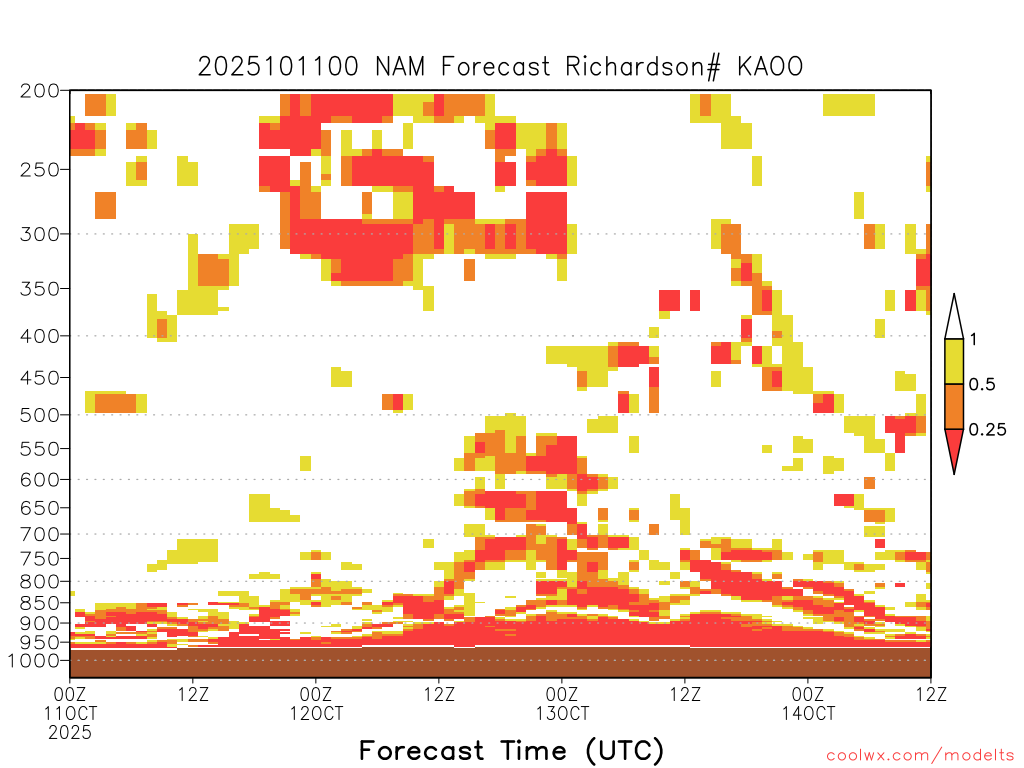 2025101100 NAM Forecast Richardson# KAOO

200
250
300
350
400
450
500
550
600
650
700
750
800
850
900
950
1000

1
0.5
0.25

00Z 11OCT 2025
12Z
00Z 12OCT
12Z
00Z 13OCT
12Z
00Z 14OCT
12Z

Forecast Time (UTC)

coolwx.com/modelts